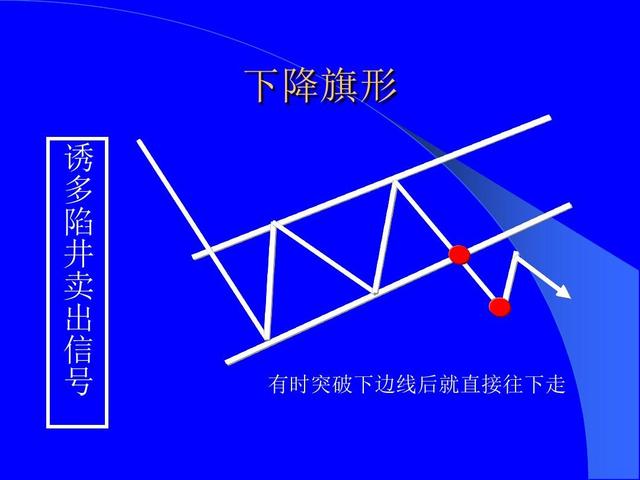 下降旗形

诱多陷井卖出信号

有时突破下边线后就直接往下走